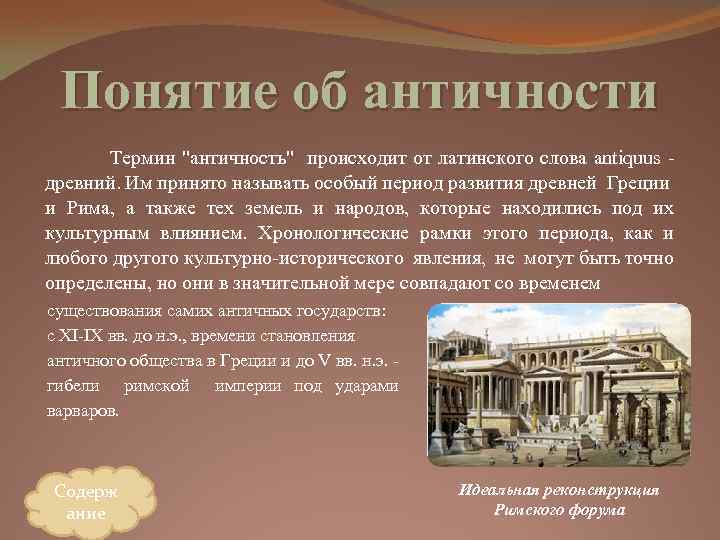 Понятие об античности

Термин "античность" происходит от латинского слова antiquus - древний. Им принято называть особый период развития древней Греции и Рима, а также тех земель и народов, которые находились под их культурным влиянием. Хронологические рамки этого периода, как и любого другого культурно-исторического явления, не могут быть точно определены, но они в значительной мере совпадают со временем существования самих античных государств: с XI-IX вв. до н.э., времени становления античного общества в Греции и до V вв. н.э. - гибели римской империи под ударами варваров.

Идеальная реконструкция Римского форума

Содерж ание